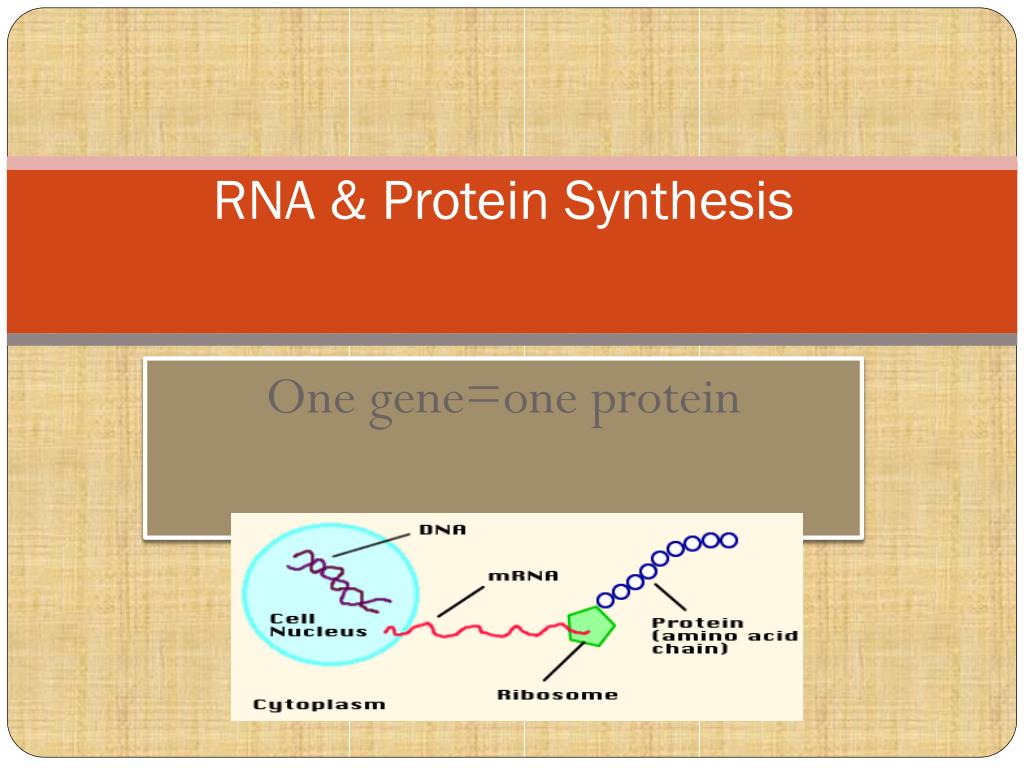 RNA & Protein Synthesis

One gene=one protein

DNA

mRNA

Cell Nucleus

Protein (amino acid chain)

Ribosome

Cytoplasm